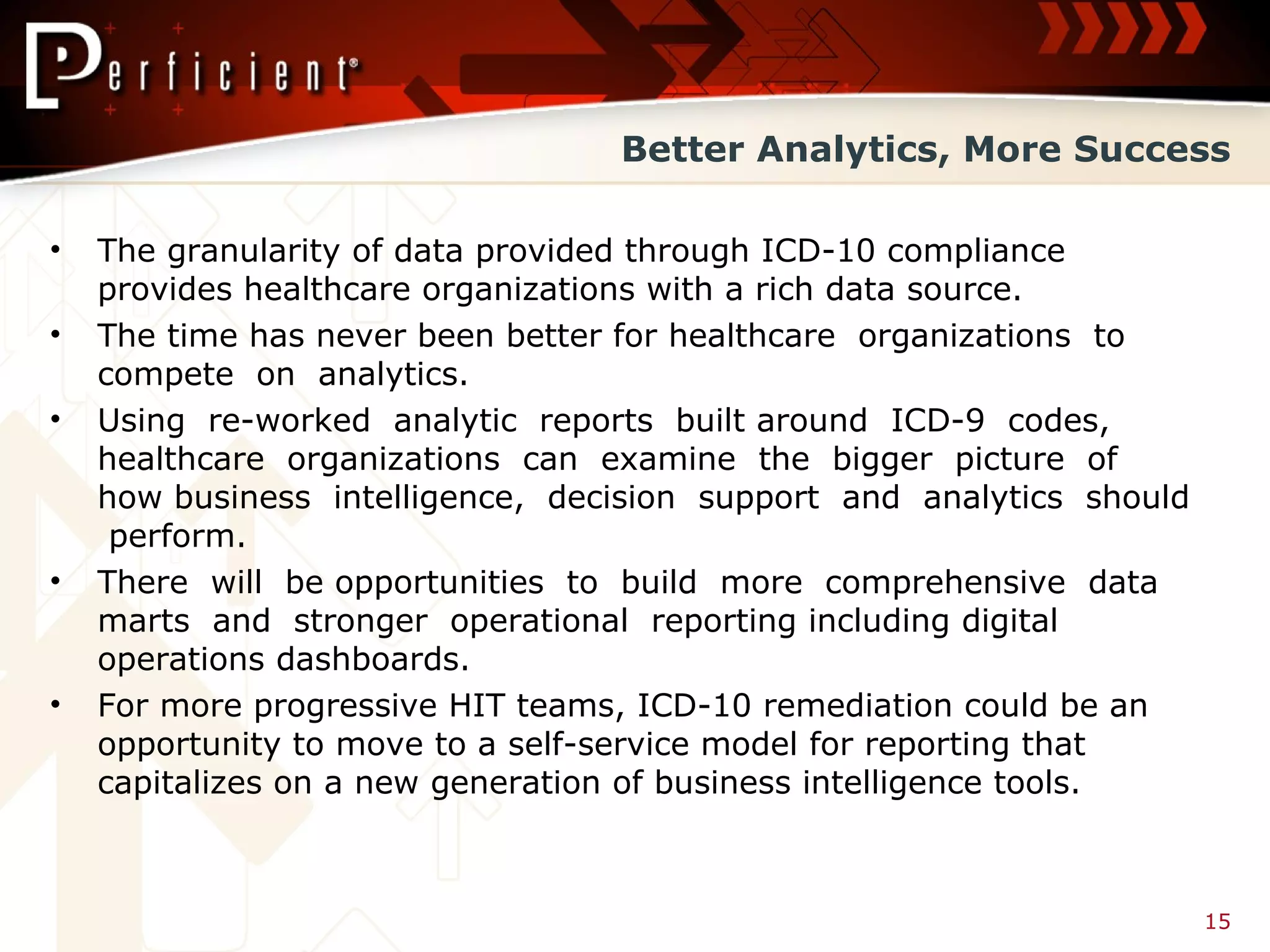 Perficient®

Better Analytics, More Success

• The granularity of data provided through ICD-10 compliance provides healthcare organizations with a rich data source.
• The time has never been better for healthcare organizations to compete on analytics.
• Using re-worked analytic reports built around ICD-9 codes, healthcare organizations can examine the bigger picture of how business intelligence, decision support and analytics should perform.
• There will be opportunities to build more comprehensive data marts and stronger operational reporting including digital operations dashboards.
• For more progressive HIT teams, ICD-10 remediation could be an opportunity to move to a self-service model for reporting that capitalizes on a new generation of business intelligence tools.

15